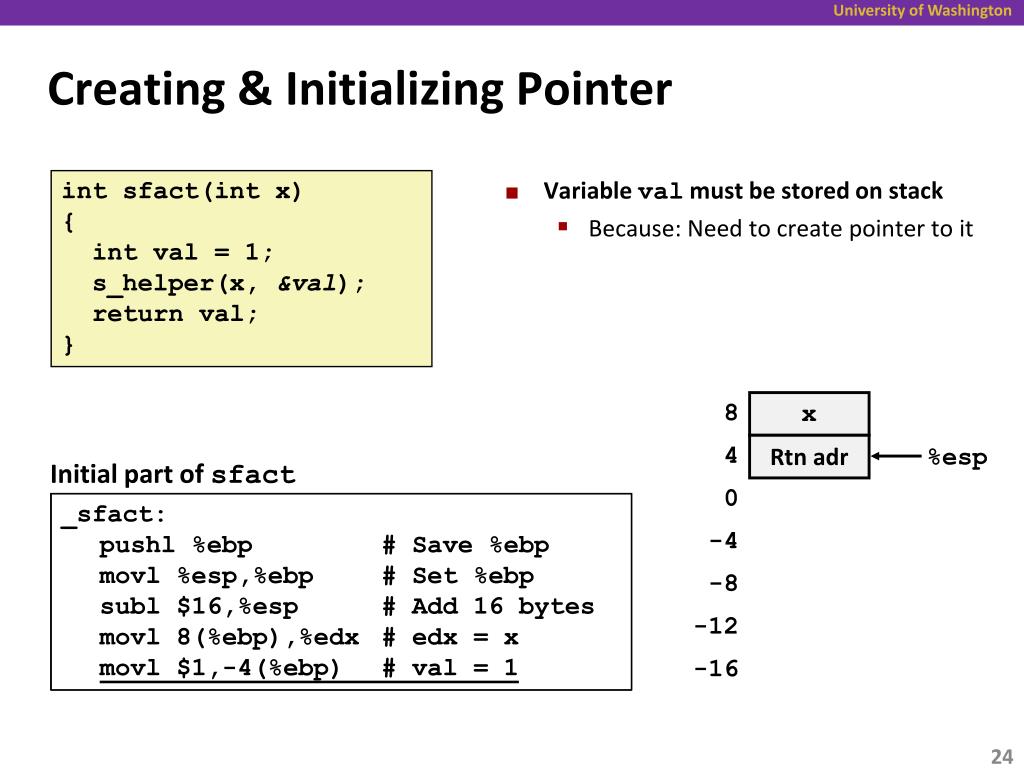 University of Washington

Creating & Initializing Pointer

int sfact(int x)
{
  int val = 1;
  s_helper(x, &val);
  return val;
}

Variable val must be stored on stack

Because: Need to create pointer to it

Initial part of sfact

_sfact:
  pushl %ebp          # Save %ebp
  movl %esp,%ebp      # Set %ebp
  subl $16,%esp       # Add 16 bytes
  movl 8(%ebp),%edx   # edx = x
  movl $1,-4(%ebp)    # val = 1

8 x
4 Rtn adr %esp
0
-4
-8
-12
-16

24